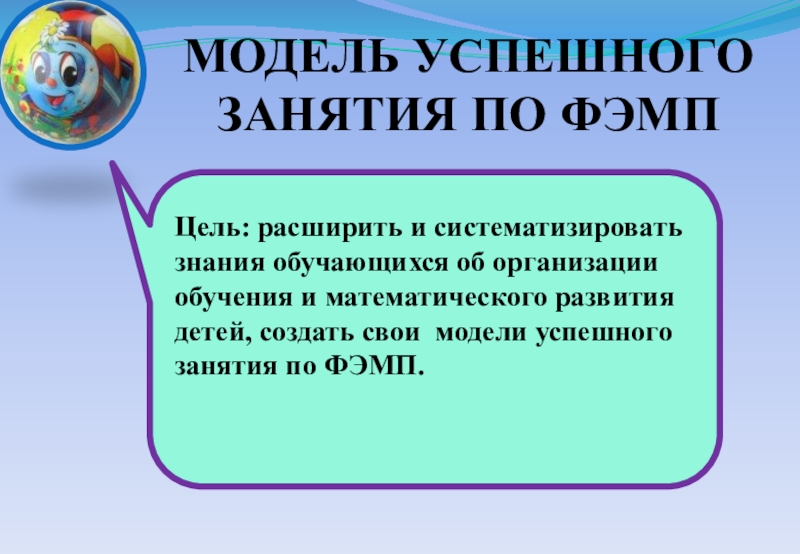 МОДЕЛЬ УСПЕШНОГО ЗАНЯТИЯ ПО ФЭМП

Цель: расширить и систематизировать знания обучающихся об организации обучения и математического развития детей, создать свои модели успешного занятия по ФЭМП.